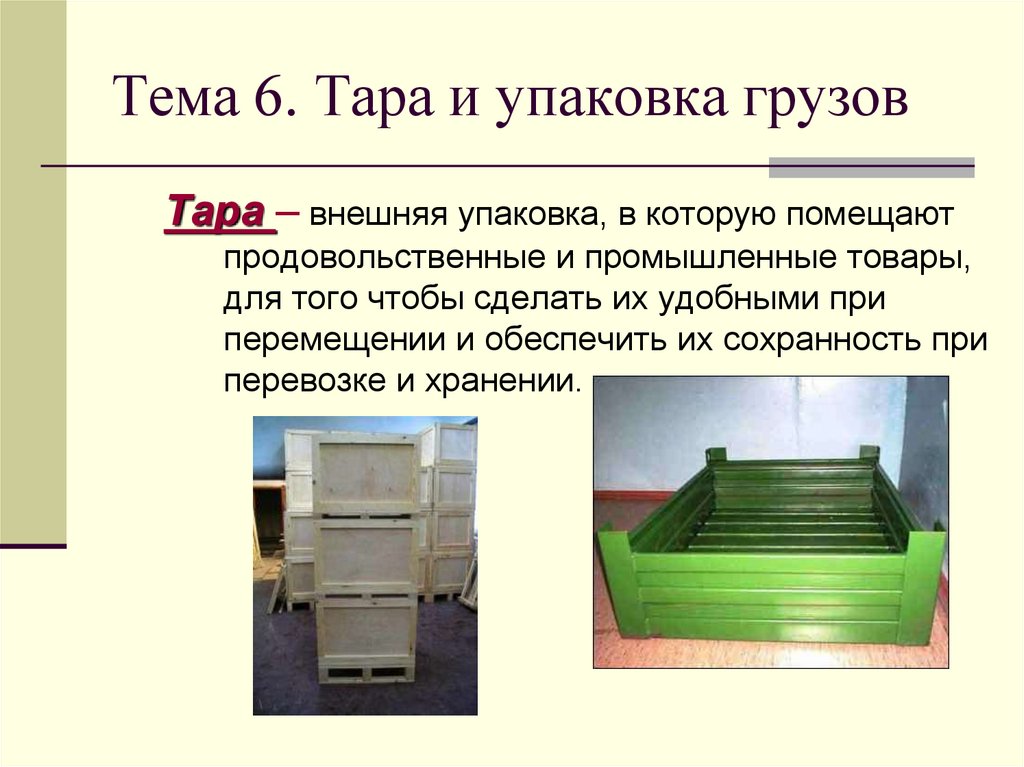 Тема 6. Тара и упаковка грузов

Тара – внешняя упаковка, в которую помещают продовольственные и промышленные товары, для того чтобы сделать их удобными при перемещении и обеспечить их сохранность при перевозке и хранении.